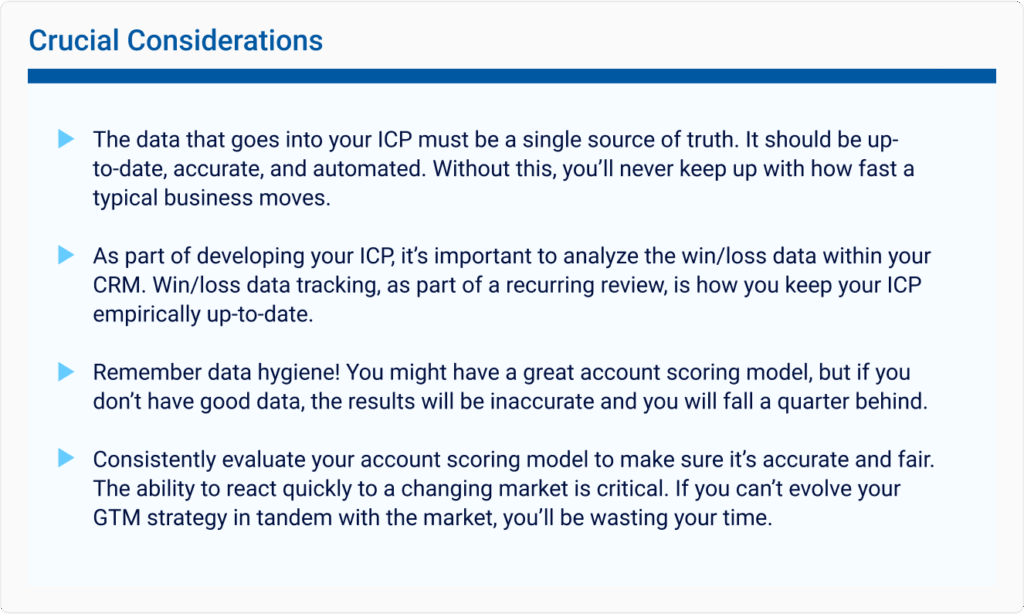 Crucial Considerations

The data that goes into your ICP must be a single source of truth. It should be up-to-date, accurate, and automated. Without this, you'll never keep up with how fast a typical business moves.

As part of developing your ICP, it's important to analyze the win/loss data within your CRM. Win/loss data tracking, as part of a recurring review, is how you keep your ICP empirically up-to-date.

Remember data hygiene! You might have a great account scoring model, but if you don't have good data, the results will be inaccurate and you will fall a quarter behind.

Consistently evaluate your account scoring model to make sure it's accurate and fair. The ability to react quickly to a changing market is critical. If you can't evolve your GTM strategy in tandem with the market, you'll be wasting your time.